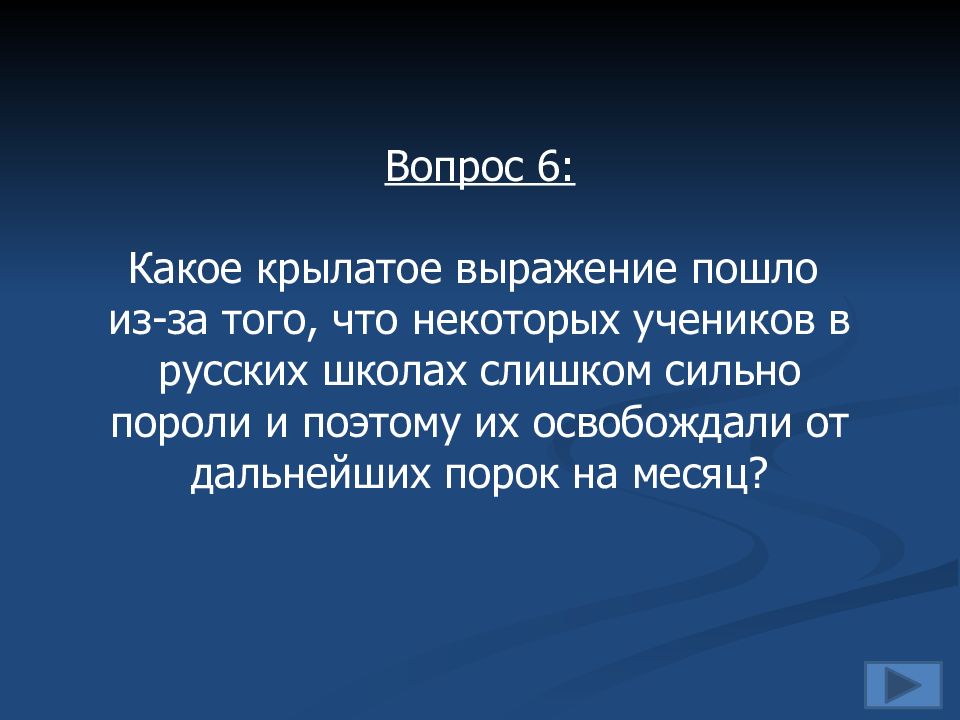 Вопрос 6:

Какое крылатое выражение пошло из-за того, что некоторых учеников в русских школах слишком сильно пороли и поэтому их освобождали от дальнейших порок на месяц?